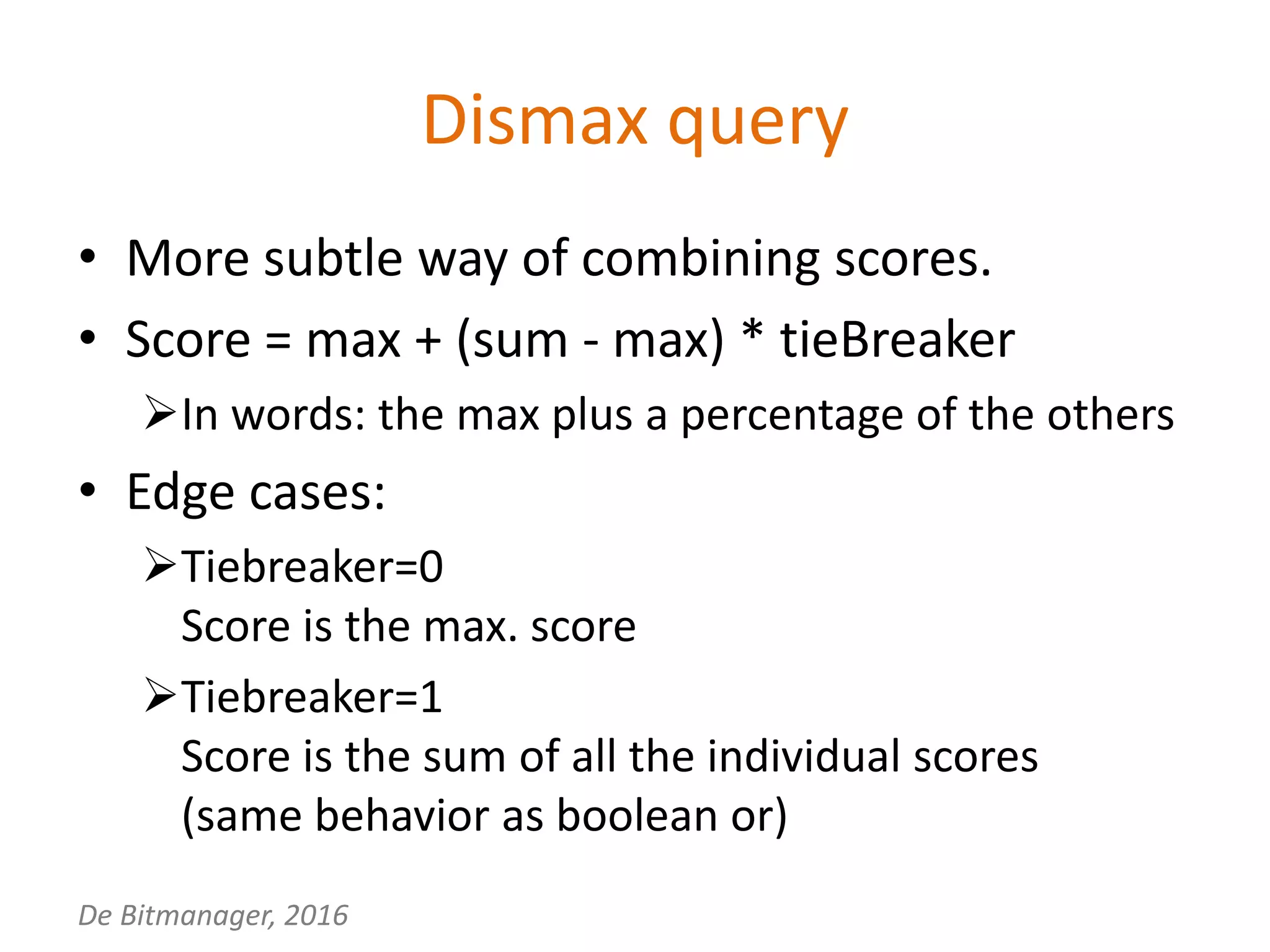 Dismax query

• More subtle way of combining scores.
• Score = max + (sum - max) * tieBreaker
➢In words: the max plus a percentage of the others
• Edge cases:
➢Tiebreaker=0
Score is the max. score
➢Tiebreaker=1
Score is the sum of all the individual scores
(same behavior as boolean or)

De Bitmanager, 2016